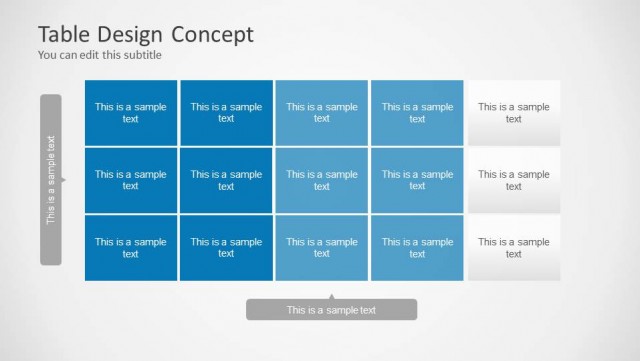 Table Design Concept
You can edit this subtitle

This is a sample text

| This is a sample text | This is a sample text | This is a sample text | This is a sample text | This is a sample text |
|---|---|---|---|---|
| This is a sample text | This is a sample text | This is a sample text | This is a sample text | This is a sample text |
| This is a sample text | This is a sample text | This is a sample text | This is a sample text | This is a sample text |

This is a sample text